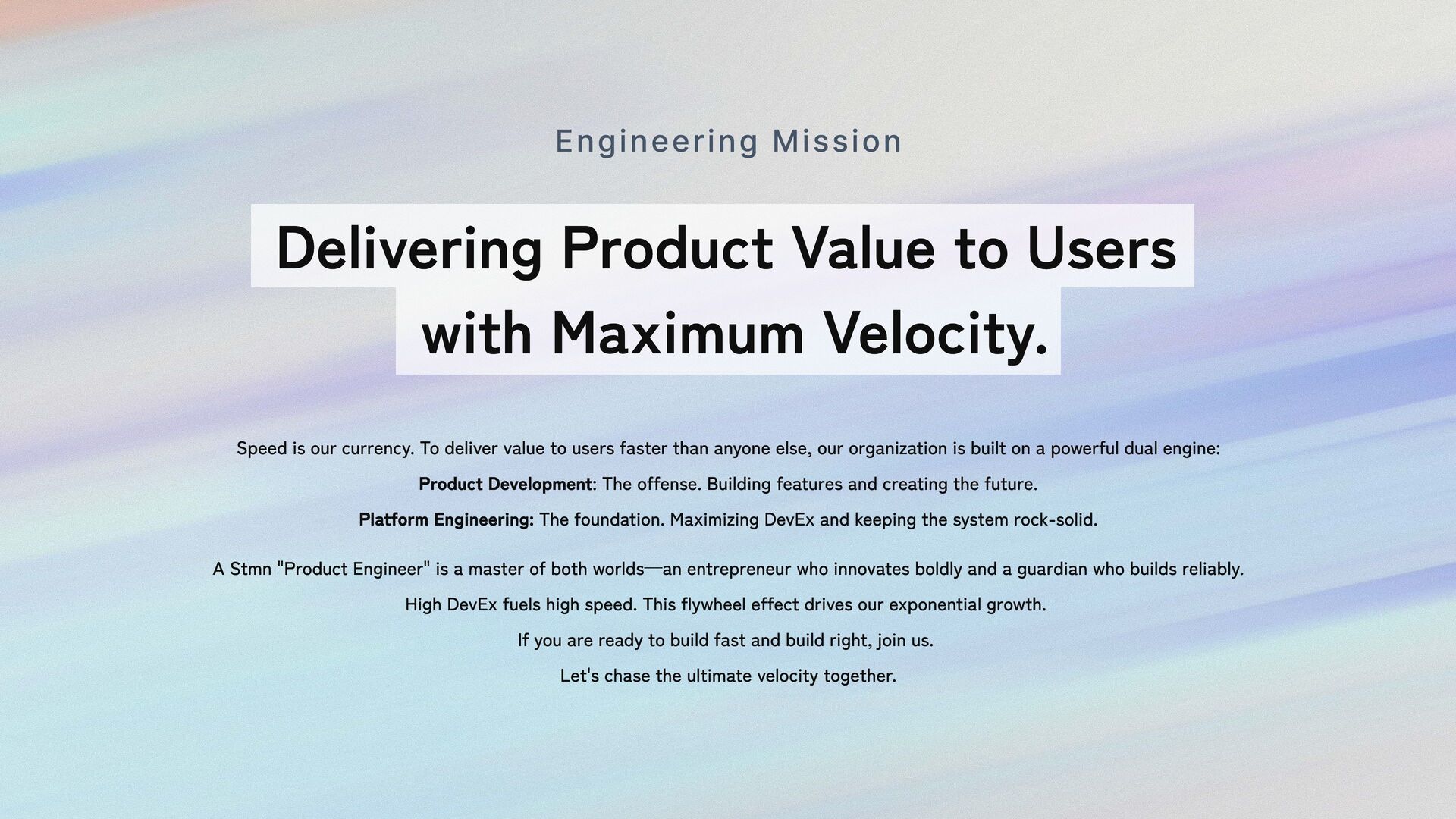 Engineering Mission

Delivering Product Value to Users with Maximum Velocity.

Speed is our currency. To deliver value to users faster than anyone else, our organization is built on a powerful dual engine:

Product Development: The offense. Building features and creating the future.

Platform Engineering: The foundation. Maximizing DevEx and keeping the system rock-solid.

A Stmn "Product Engineer" is a master of both worlds—an entrepreneur who innovates boldly and a guardian who builds reliably.

High DevEx fuels high speed. This flywheel effect drives our exponential growth.

If you are ready to build fast and build right, join us.

Let's chase the ultimate velocity together.